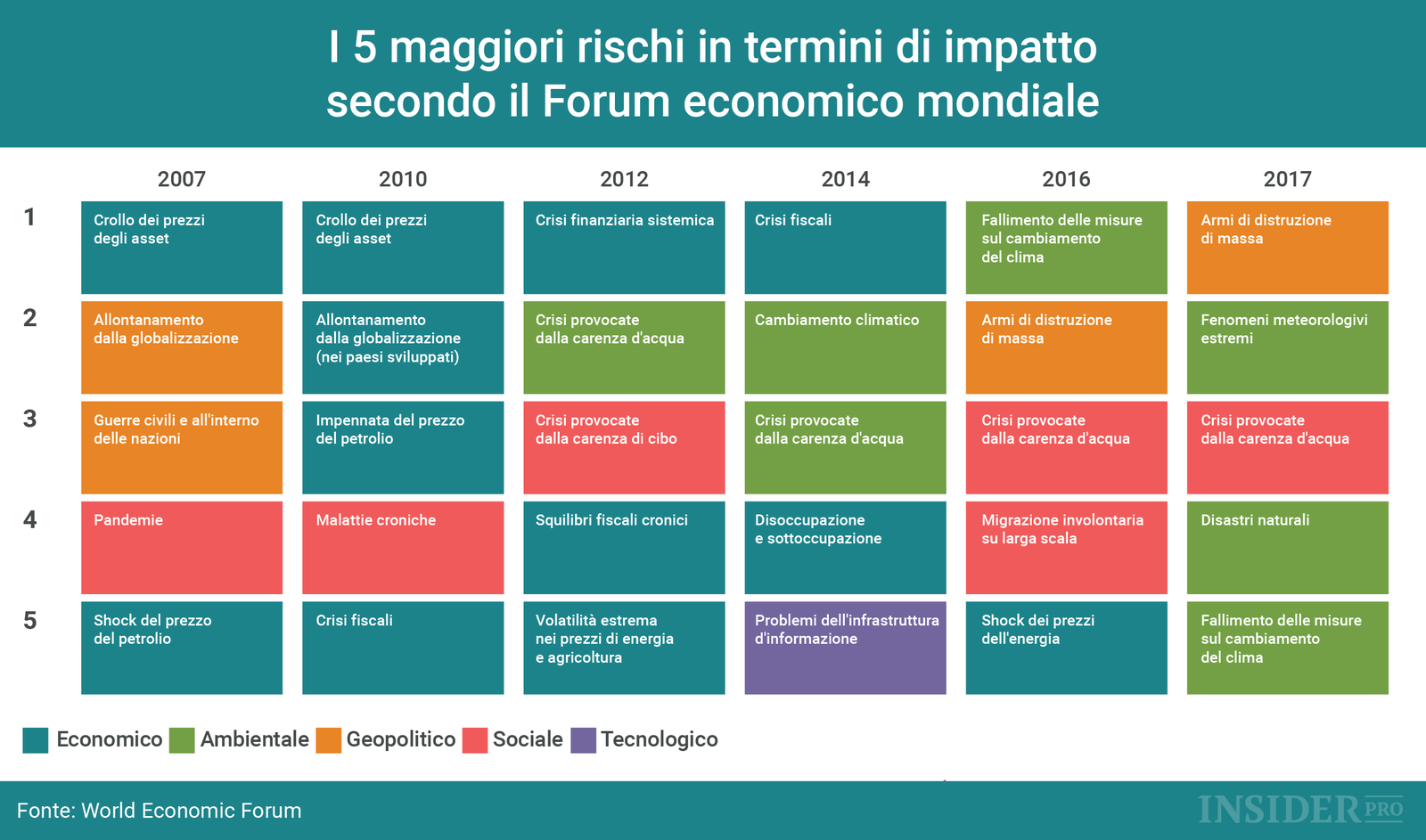 I 5 maggiori rischi in termini di impatto secondo il Forum economico mondiale

| | 2007 | 2010 | 2012 | 2014 | 2016 | 2017 |
|---|---|---|---|---|---|---|
| 1 | Crollo dei prezzi degli asset | Crollo dei prezzi degli asset | Crisi finanziaria sistemica | Crisi fiscali | Fallimento delle misure sul cambiamento del clima | Armi di distruzione di massa |
| 2 | Allontanamento dalla globalizzazione | Allontanamento dalla globalizzazione (nei paesi sviluppati) | Crisi provocate dalla carenza d'acqua | Cambiamento climatico | Armi di distruzione di massa | Fenomeni meteorologivi estremi |
| 3 | Guerre civili e all'interno delle nazioni | Impennata del prezzo del petrolio | Crisi provocate dalla carenza di cibo | Crisi provocate dalla carenza d'acqua | Crisi provocate dalla carenza d'acqua | Crisi provocate dalla carenza d'acqua |
| 4 | Pandemie | Malattie croniche | Squilibri fiscali cronici | Disoccupazione e sottoccupazione | Migrazione involontaria su larga scala | Disastri naturali |
| 5 | Shock del prezzo del petrolio | Crisi fiscali | Volatilità estrema nei prezzi di energia e agricoltura | Problemi dell'infrastruttura d'informazione | Shock dei prezzi dell'energia | Fallimento delle misure sul cambiamento del clima |

Economico Ambientale Geopolitico Sociale Tecnologico

Fonte: World Economic Forum

INSIDER PRO